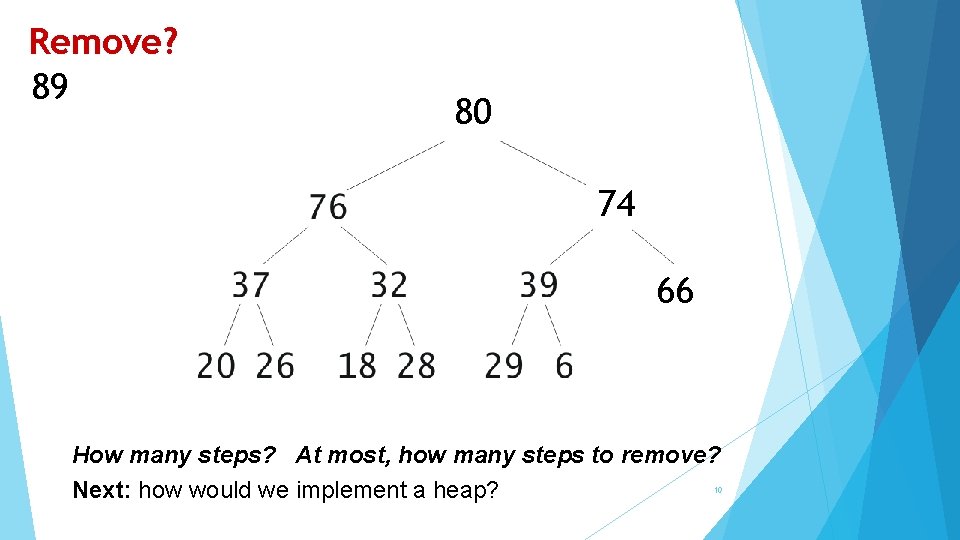 Remove?
89

80
76
74
37
32
39
66
20 26
18 28
29 6

How many steps? At most, how many steps to remove?
Next: how would we implement a heap?

10